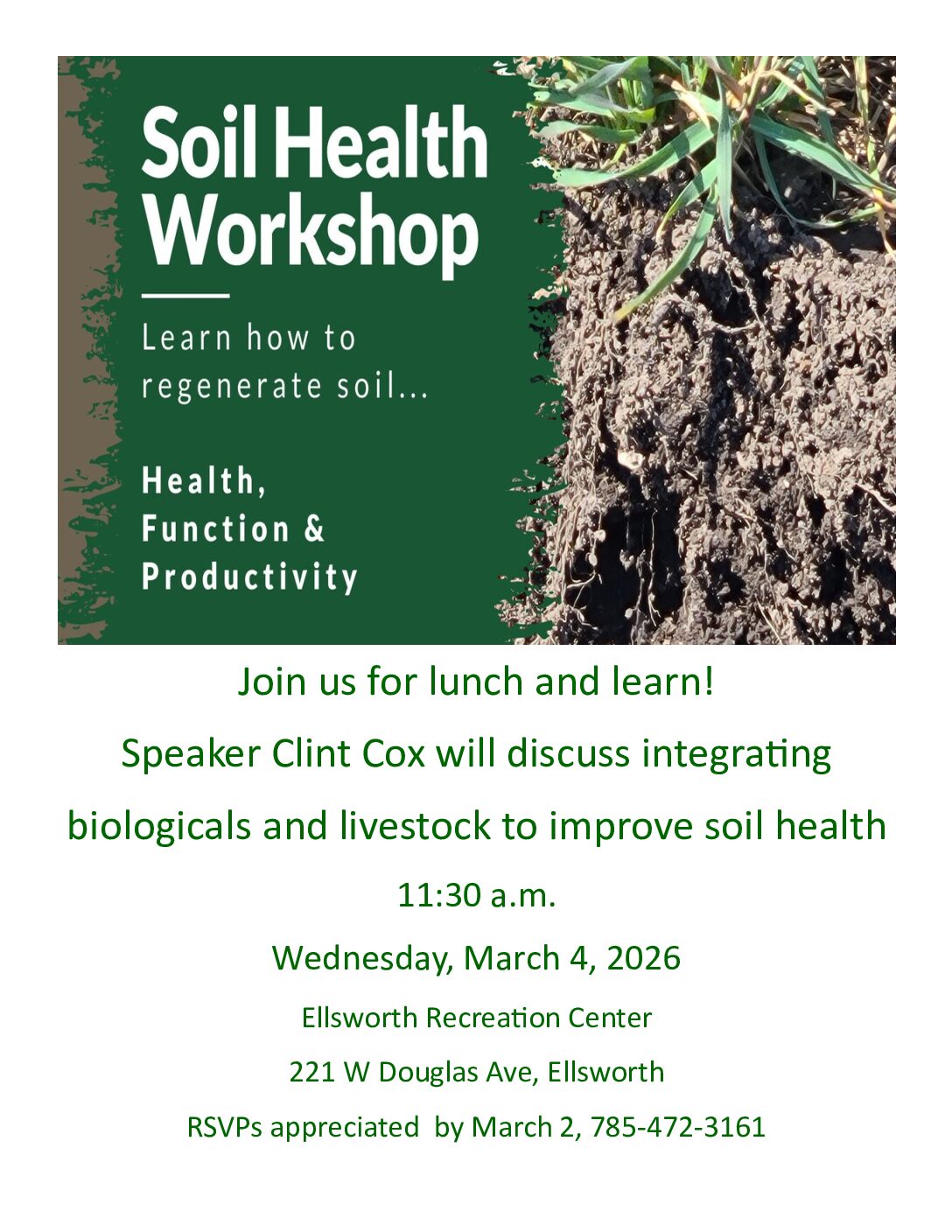 Soil Health Workshop

Learn how to regenerate soil...

Health, Function & Productivity

Join us for lunch and learn!

Speaker Clint Cox will discuss integrating biologicals and livestock to improve soil health

11:30 a.m.

Wednesday, March 4, 2026

Ellsworth Recreation Center

221 W Douglas Ave, Ellsworth

RSVPs appreciated by March 2, 785-472-3161